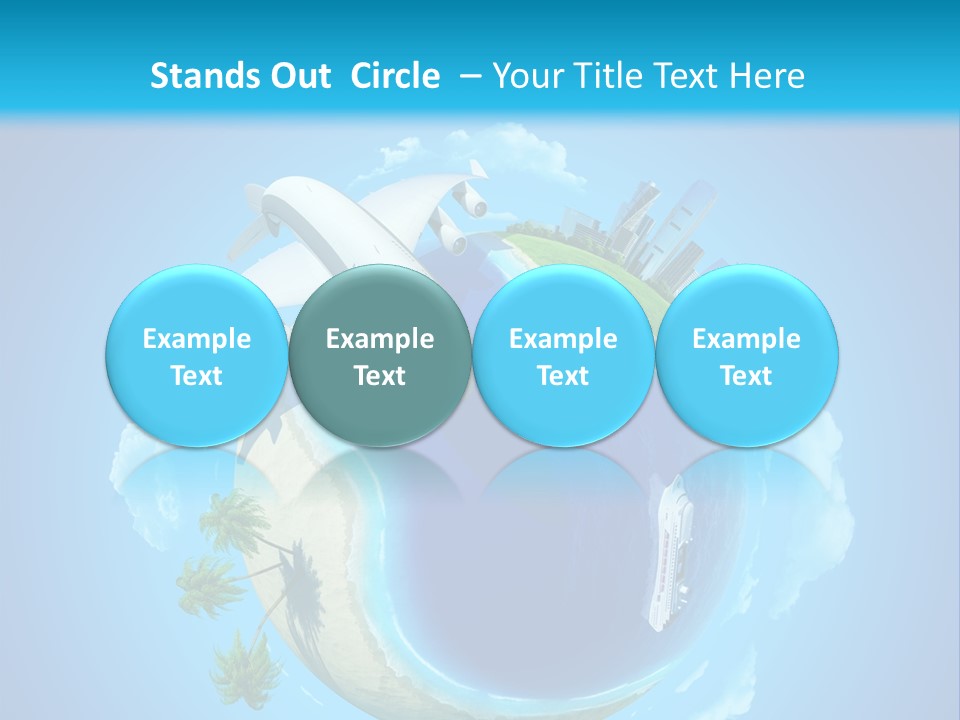 Stands Out Circle – Your Title Text Here

Example Text

Example Text

Example Text

Example Text